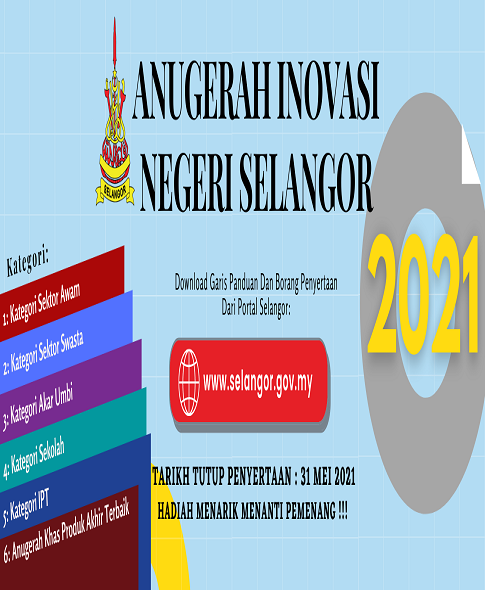 SELANGOR

ANUGERAH INOVASI NEGERI SELANGOR

2021

Kategori:

1: Kategori Sektor Awam

2: Kategori Sektor Swasta

3: Kategori Akar Umbi

4: Kategori Sekolah

5: Kategori IPT

6: Anugerah Khas Produk Akhir Terbaik

Download Garis Panduan Dan Borang Penyertaan Dari Portal Selangor:

www.selangor.gov.my

TARIKH TUTUP PENYERTAAN : 31 MEI 2021

HADIAH MENARIK MENANTI PEMENANG !!!